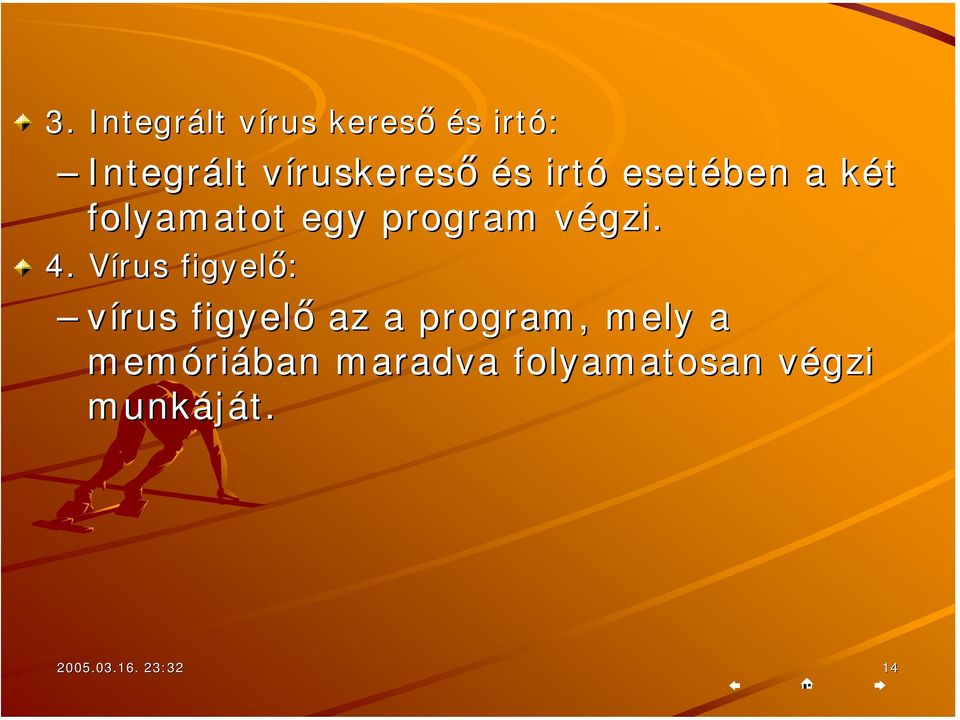 3. Integrált vírus kereső és irtó:

– Integrált víruskereső és irtó esetében a két folyamatot egy program végzi.

4. Vírus figyelő:

– vírus figyelő az a program, mely a memóriában maradva folyamatosan végzi munkáját.

2005.03.16. 23:32

14